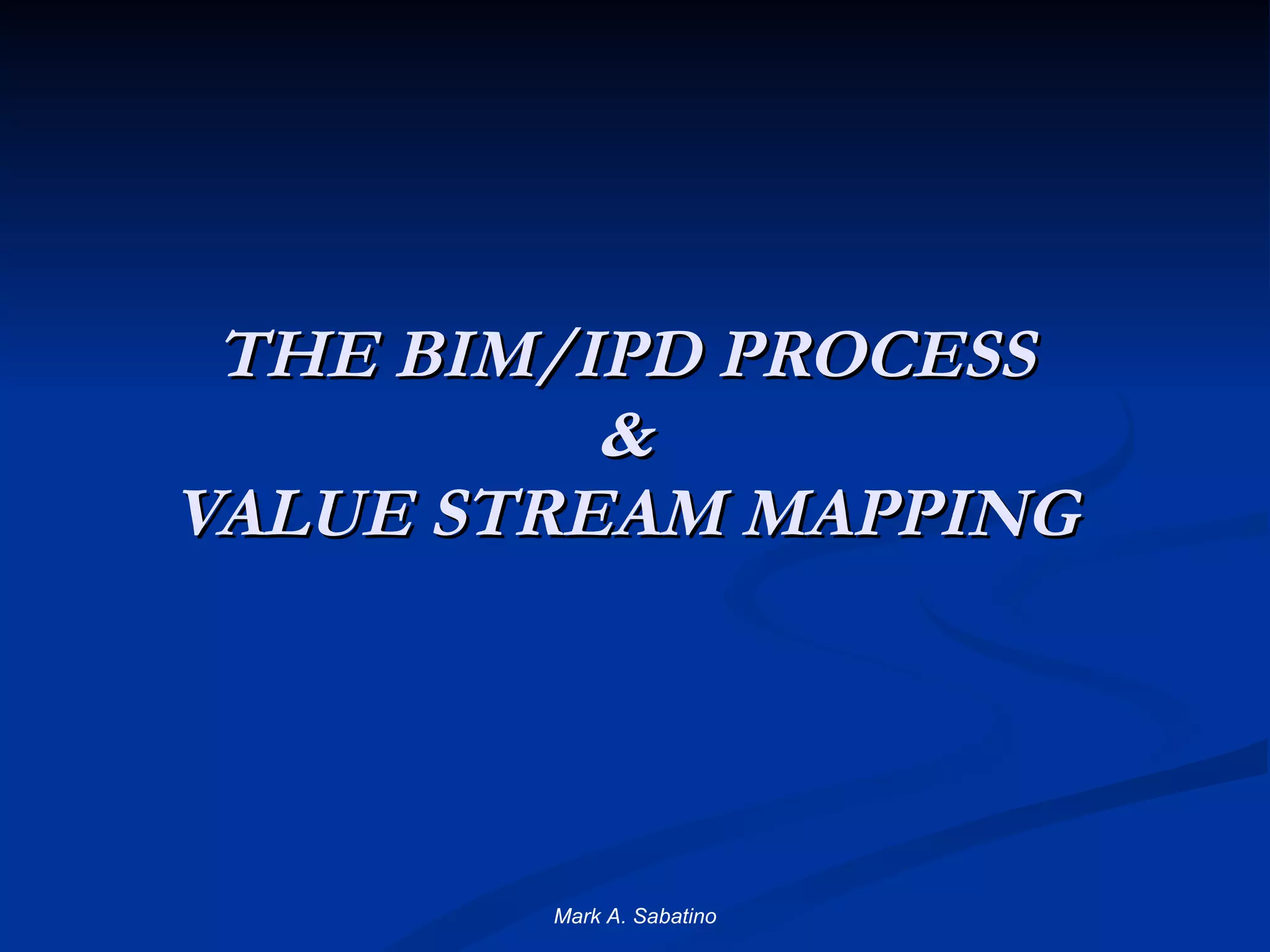 THE BIM/IPD PROCESS
&
VALUE STREAM MAPPING

Mark A. Sabatino